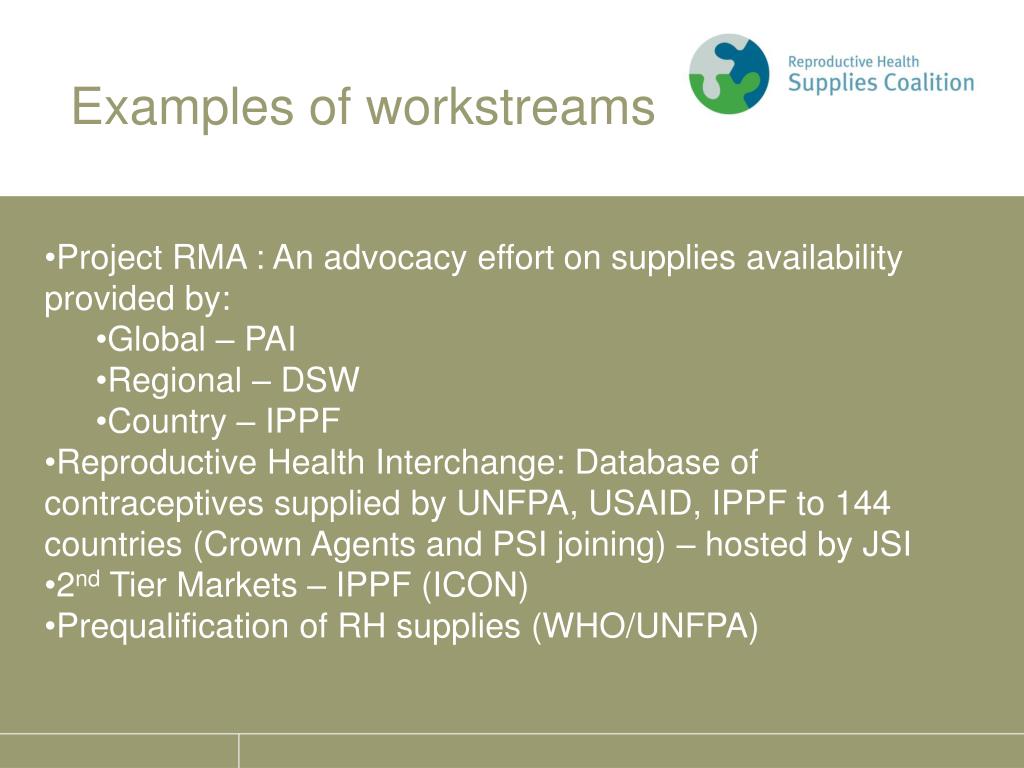 Examples of workstreams

Reproductive Health
Supplies Coalition

•Project RMA : An advocacy effort on supplies availability provided by:
•Global – PAI
•Regional – DSW
•Country – IPPF
•Reproductive Health Interchange: Database of contraceptives supplied by UNFPA, USAID, IPPF to 144 countries (Crown Agents and PSI joining) – hosted by JSI
•2$^{nd}$ Tier Markets – IPPF (ICON)
•Prequalification of RH supplies (WHO/UNFPA)